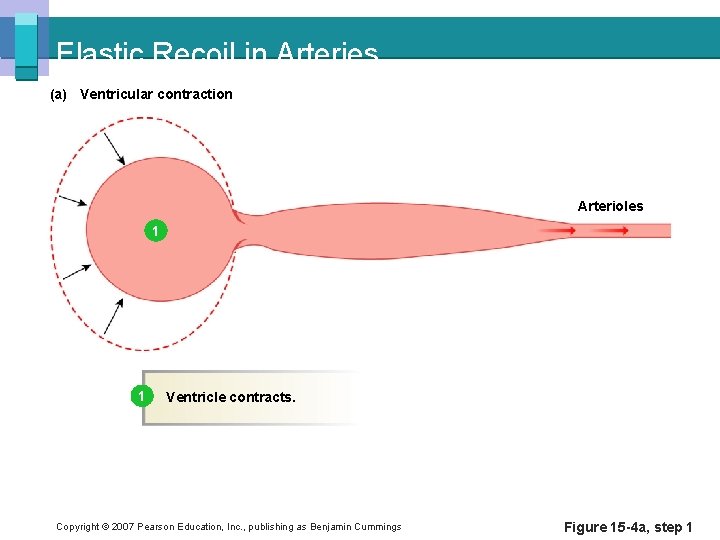 Elastic Recoil in Arteries

(a) Ventricular contraction

Arterioles

1

1 Ventricle contracts.

Copyright © 2007 Pearson Education, Inc., publishing as Benjamin Cummings

Figure 15-4a, step 1